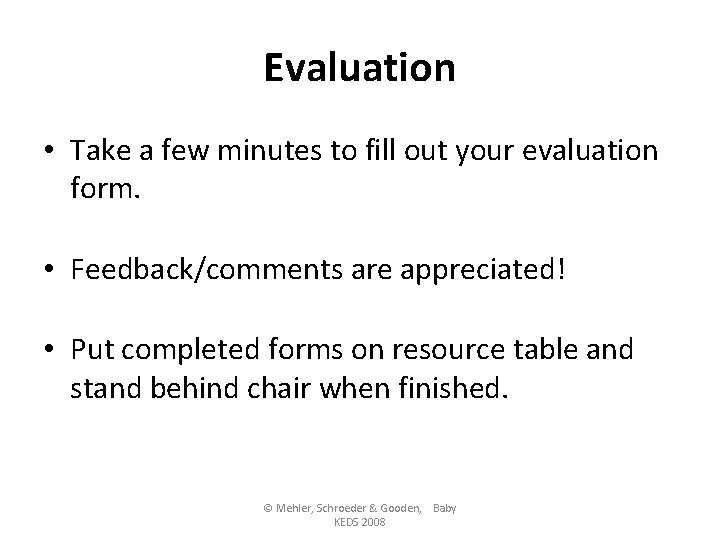 Evaluation

• Take a few minutes to fill out your evaluation form.

• Feedback/comments are appreciated!

• Put completed forms on resource table and stand behind chair when finished.

© Mehler, Schroeder & Gooden, Baby KEDS 2008